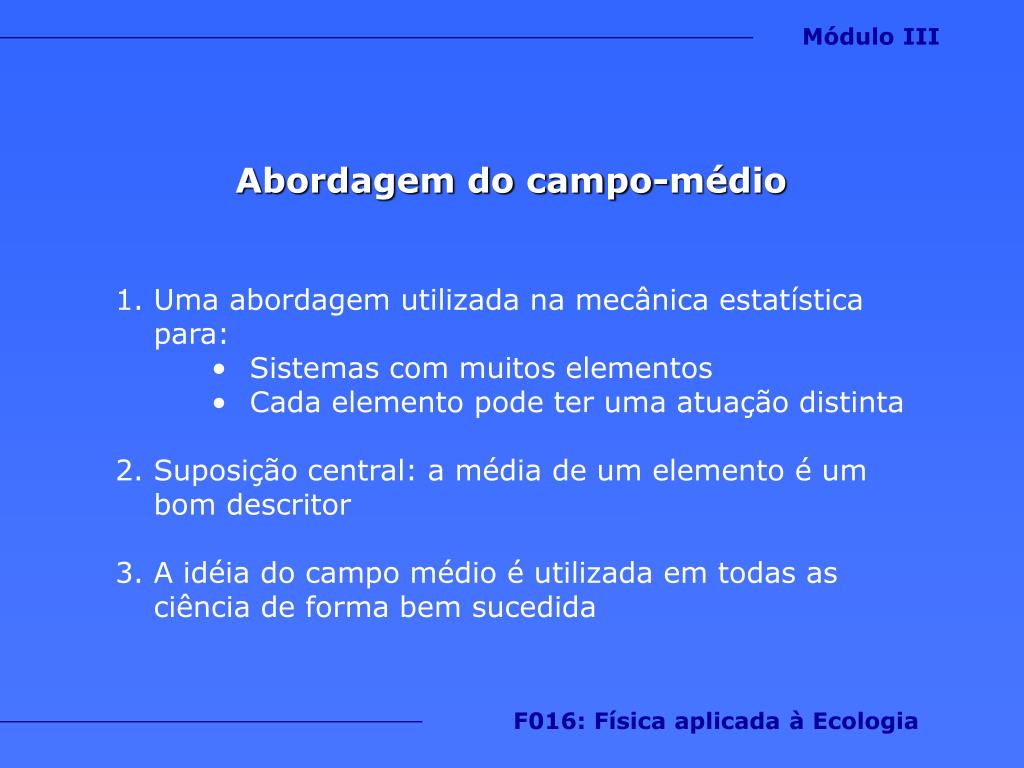 Módulo III

Abordagem do campo-médio

1. Uma abordagem utilizada na mecânica estatística para:
• Sistemas com muitos elementos
• Cada elemento pode ter uma atuação distinta

2. Suposição central: a média de um elemento é um bom descritor

3. A idéia do campo médio é utilizada em todas as ciência de forma bem sucedida

F016: Física aplicada à Ecologia